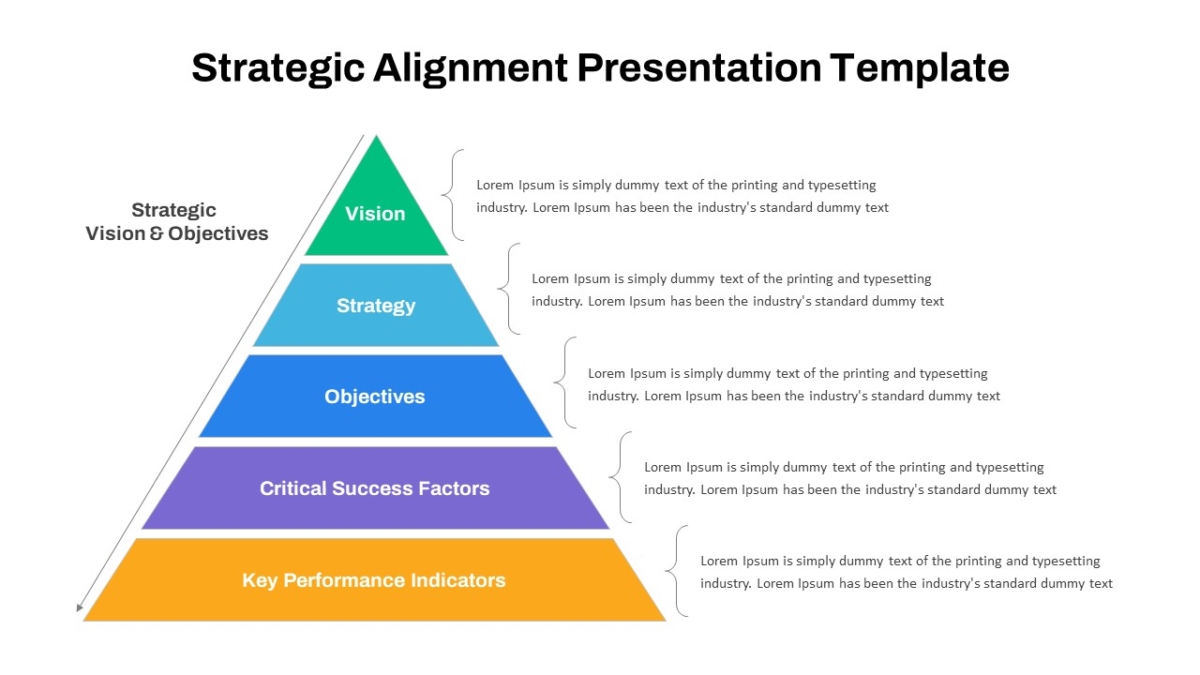 Strategic Alignment Presentation Template

Strategic
Vision & Objectives

Vision

Lorem Ipsum is simply dummy text of the printing and typesetting industry. Lorem Ipsum has been the industry's standard dummy text

Strategy

Lorem Ipsum is simply dummy text of the printing and typesetting industry. Lorem Ipsum has been the industry's standard dummy text

Objectives

Lorem Ipsum is simply dummy text of the printing and typesetting industry. Lorem Ipsum has been the industry's standard dummy text

Critical Success Factors

Lorem Ipsum is simply dummy text of the printing and typesetting industry. Lorem Ipsum has been the industry's standard dummy text

Key Performance Indicators

Lorem Ipsum is simply dummy text of the printing and typesetting industry. Lorem Ipsum has been the industry's standard dummy text